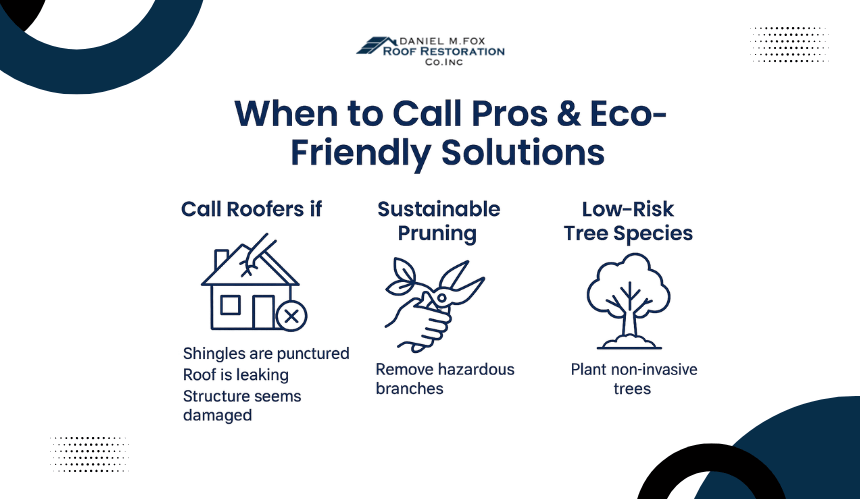 DANIEL M.FOX
ROOF RESTORATION
Co.Inc

When to Call Pros & Eco-Friendly Solutions

Call Roofers if

Shingles are punctured
Roof is leaking
Structure seems damaged

Sustainable Pruning

Remove hazardous branches

Low-Risk Tree Species

Plant non-invasive trees